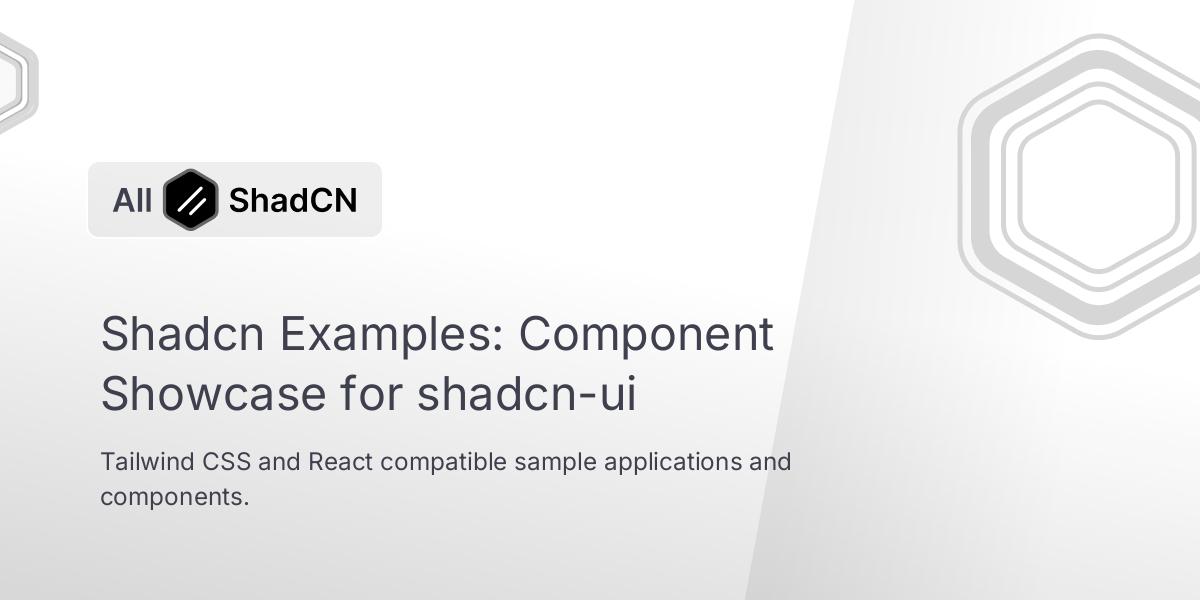 All ShadCN

Shadcn Examples: Component Showcase for shadcn-ui

Tailwind CSS and React compatible sample applications and components.